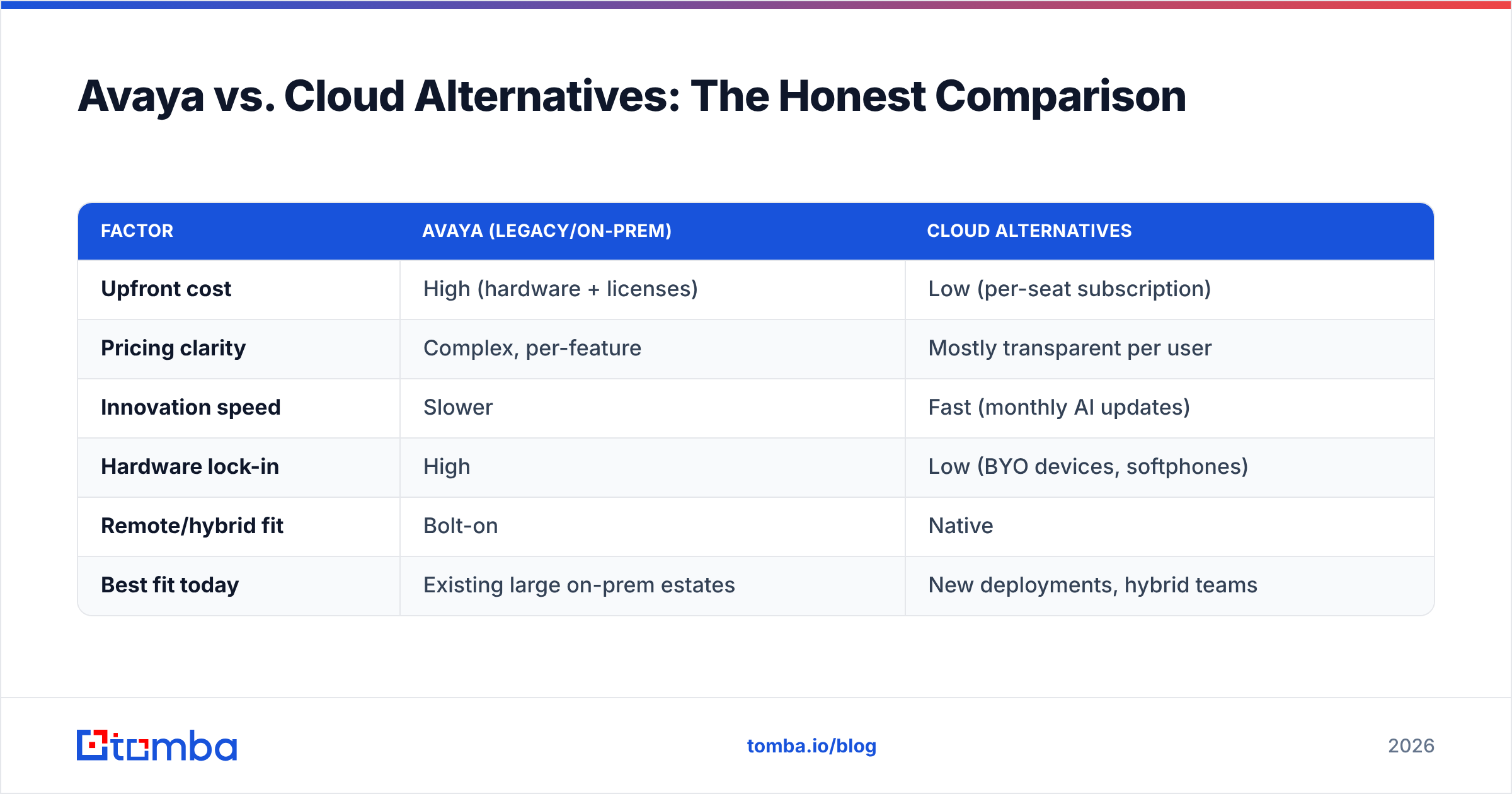 Avaya vs. Cloud Alternatives: The Honest Comparison

| FACTOR | AVAYA (LEGACY/ON-PREM) | CLOUD ALTERNATIVES |
|---|---|---|
| Upfront cost | High (hardware + licenses) | Low (per-seat subscription) |
| Pricing clarity | Complex, per-feature | Mostly transparent per user |
| Innovation speed | Slower | Fast (monthly AI updates) |
| Hardware lock-in | High | Low (BYO devices, softphones) |
| Remote/hybrid fit | Bolt-on | Native |
| Best fit today | Existing large on-prem estates | New deployments, hybrid teams |

tomba

tomba.io/blog

2026